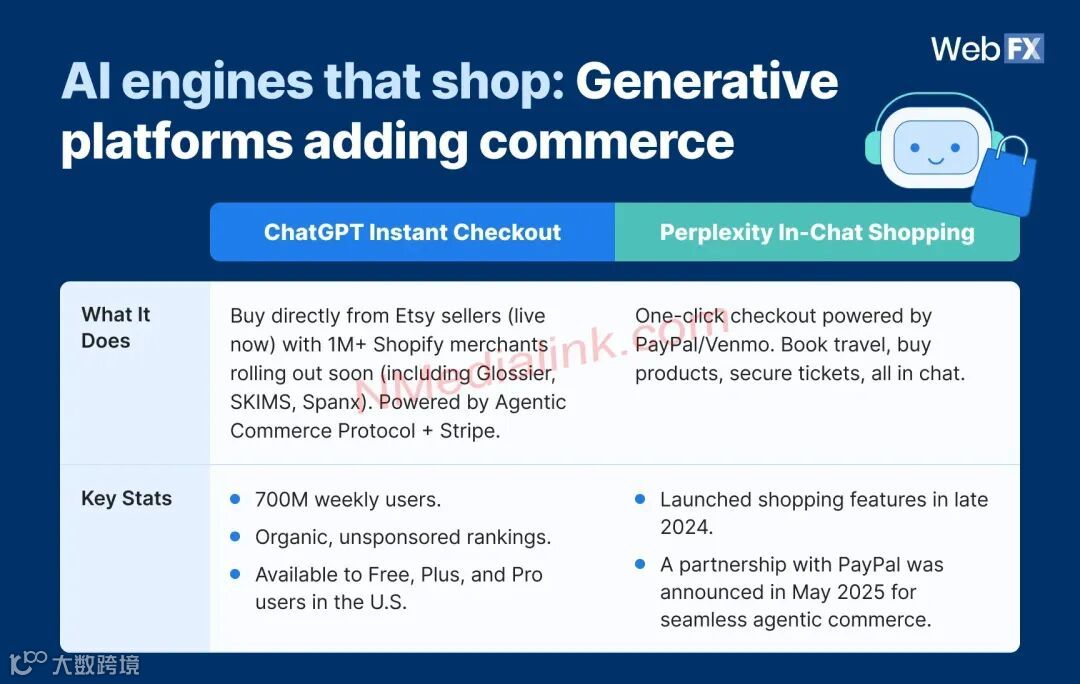 WebFX

AI engines that shop: Generative platforms adding commerce

| | ChatGPT Instant Checkout | Perplexity In-Chat Shopping |
|---|---|---|
| What It Does | Buy directly from Etsy sellers (live now) with 1M+ Shopify merchants rolling out soon (including Glossier, SKIMS, Spanx). Powered by Agentic Commerce Protocol + Stripe. | One-click checkout powered by PayPal/Venmo. Book travel, buy products, secure tickets, all in chat. |
| Key Stats | • 700M weekly users. • Organic, unsponsored rankings. • Available to Free, Plus, and Pro users in the U.S. | • Launched shopping features in late 2024. • A partnership with PayPal was announced in May 2025 for seamless agentic commerce. |

NMedialink.com

大数跨境